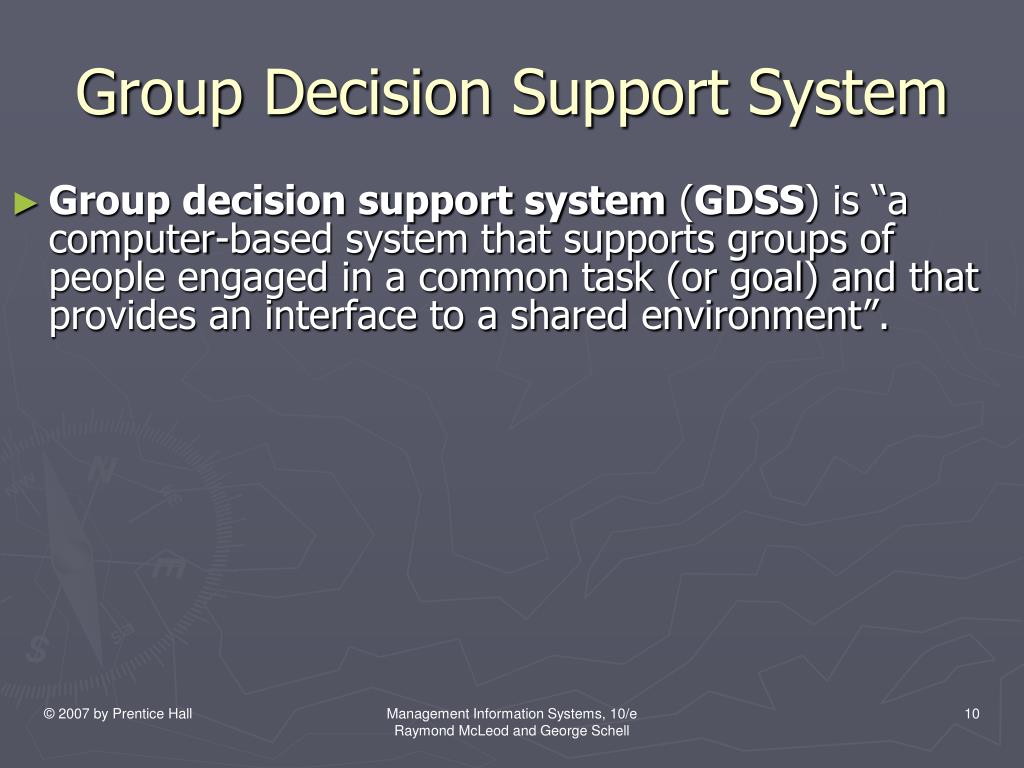 Group Decision Support System

► Group decision support system (GDSS) is “a computer-based system that supports groups of people engaged in a common task (or goal) and that provides an interface to a shared environment”.

© 2007 by Prentice Hall

Management Information Systems, 10/e
Raymond McLeod and George Schell

10